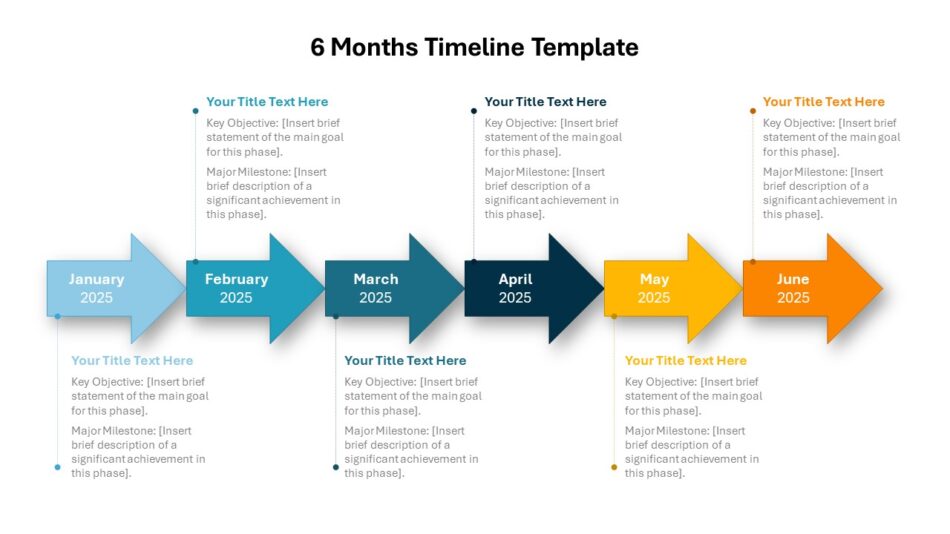 6 Months Timeline Template

Your Title Text Here
Key Objective: [Insert brief statement of the main goal for this phase].
Major Milestone: [Insert brief description of a significant achievement in this phase].

Your Title Text Here
Key Objective: [Insert brief statement of the main goal for this phase].
Major Milestone: [Insert brief description of a significant achievement in this phase].

Your Title Text Here
Key Objective: [Insert brief statement of the main goal for this phase].
Major Milestone: [Insert brief description of a significant achievement in this phase].

January 2025

February 2025

March 2025

April 2025

May 2025

June 2025

Your Title Text Here
Key Objective: [Insert brief statement of the main goal for this phase].
Major Milestone: [Insert brief description of a significant achievement in this phase].

Your Title Text Here
Key Objective: [Insert brief statement of the main goal for this phase].
Major Milestone: [Insert brief description of a significant achievement in this phase].

Your Title Text Here
Key Objective: [Insert brief statement of the main goal for this phase].
Major Milestone: [Insert brief description of a significant achievement in this phase].